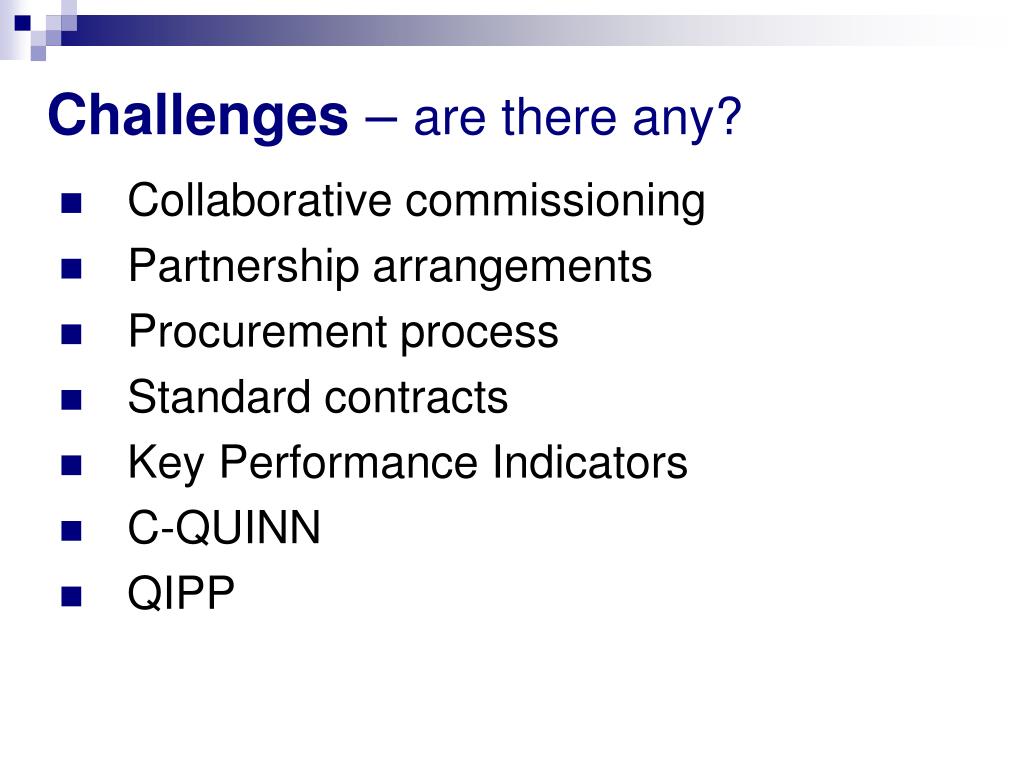 Challenges – are there any?

- Collaborative commissioning
- Partnership arrangements
- Procurement process
- Standard contracts
- Key Performance Indicators
- C-QUINN
- QIPP